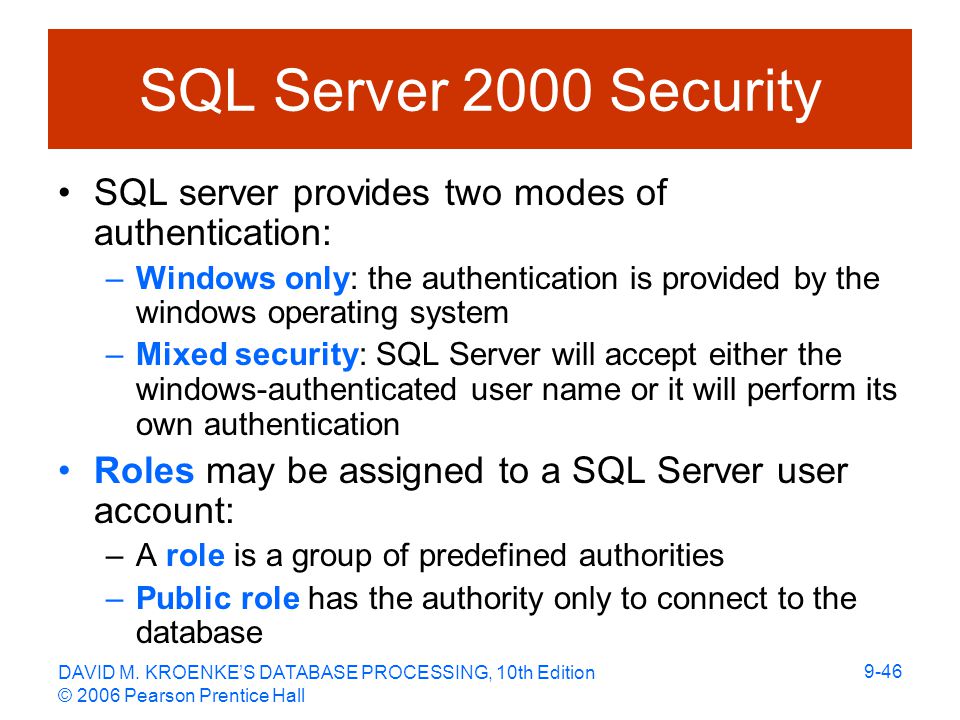 SQL Server 2000 Security

• SQL server provides two modes of authentication:
– Windows only: the authentication is provided by the windows operating system
– Mixed security: SQL Server will accept either the windows-authenticated user name or it will perform its own authentication

• Roles may be assigned to a SQL Server user account:
– A role is a group of predefined authorities
– Public role has the authority only to connect to the database

DAVID M. KROENKE'S DATABASE PROCESSING, 10th Edition
© 2006 Pearson Prentice Hall

9-46